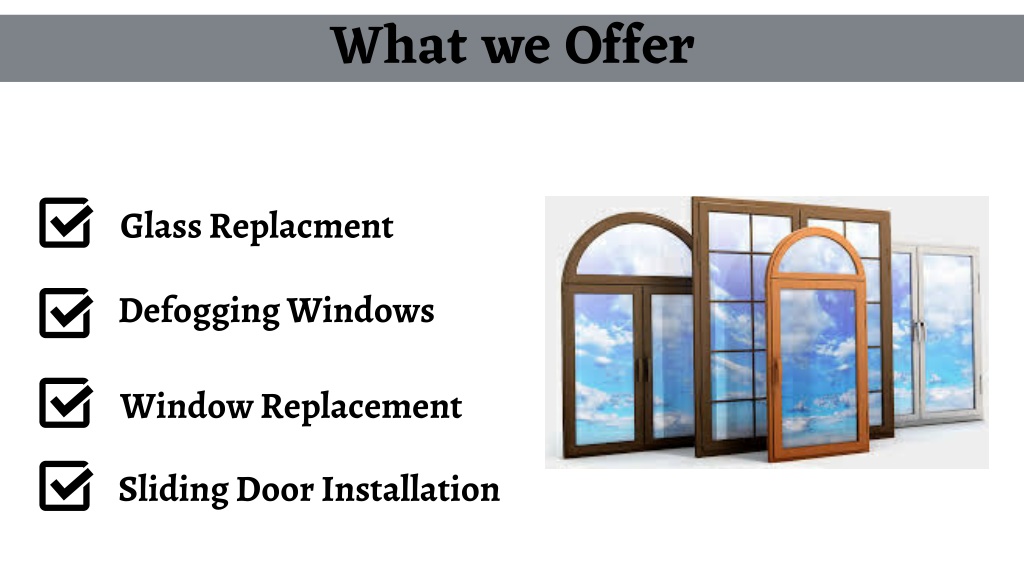 What we Offer

Glass Replacment

Defogging Windows

Window Replacement

Sliding Door Installation